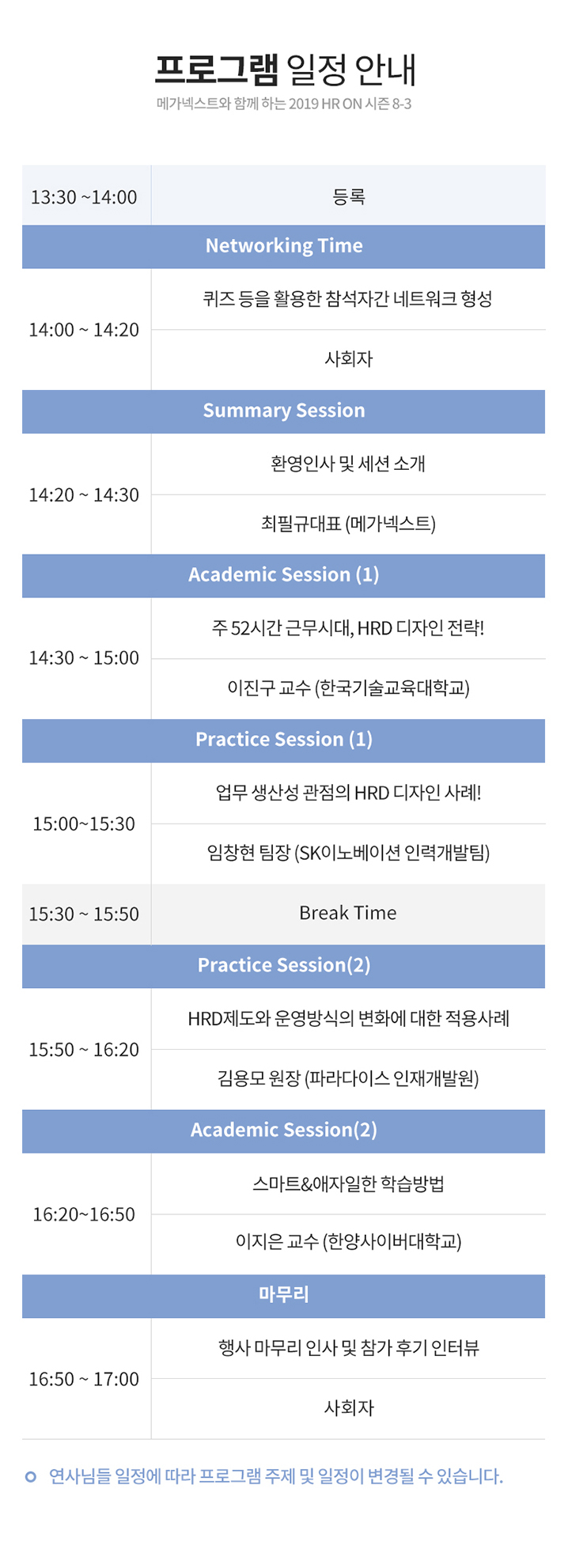 프로그램 일정 안내
메가넥스트와 함께 하는 2019 HR ON 시즌 8-3

| 13:30 ~14:00 | 등록 |
|---|---|
| Networking Time | |
| 14:00 ~ 14:20 | 퀴즈 등을 활용한 참석자간 네트워크 형성 |
| | 사회자 |
| Summary Session | |
| 14:20 ~ 14:30 | 환영인사 및 세션 소개 |
| | 최필규대표 (메가넥스트) |
| Academic Session (1) | |
| 14:30 ~ 15:00 | 주 52시간 근무시대, HRD 디자인 전략! |
| | 이진구 교수 (한국기술교육대학교) |
| Practice Session (1) | |
| 15:00~15:30 | 업무 생산성 관점의 HRD 디자인 사례! |
| | 임창현 팀장 (SK이노베이션 인력개발팀) |
| 15:30 ~ 15:50 | Break Time |
| Practice Session(2) | |
| 15:50 ~ 16:20 | HRD제도와 운영방식의 변화에 대한 적용사례 |
| | 김용모 원장 (파라다이스 인재개발원) |
| Academic Session(2) | |
| 16:20~16:50 | 스마트&애자일한 학습방법 |
| | 이지은 교수 (한양사이버대학교) |
| 마무리 | |
| 16:50 ~ 17:00 | 행사 마무리 인사 및 참가 후기 인터뷰 |
| | 사회자 |

연사님들 일정에 따라 프로그램 주제 및 일정이 변경될 수 있습니다.